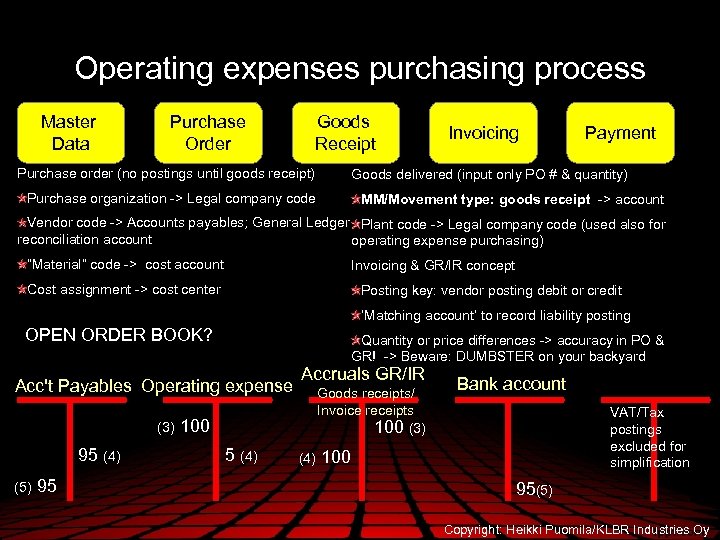 Operating expenses purchasing process

Master Data

Purchase Order

Goods Receipt

Invoicing

Payment

Purchase order (no postings until goods receipt)

Purchase organization -> Legal company code

Vendor code -> Accounts payables; General Ledger reconciliation account

"Material" code -> cost account

Cost assignment -> cost center

OPEN ORDER BOOK?

Goods delivered (input only PO # & quantity)

MM/Movement type: goods receipt -> account

Plant code -> Legal company code (used also for operating expense purchasing)

Invoicing & GR/IR concept

Posting key: vendor posting debit or credit

'Matching account' to record liability posting

Quantity or price differences -> accuracy in PO & GR! -> Beware: DUMBSTER on your backyard

Acc't Payables

95 (4)

(5) 95

Operating expense

(3) 100

5 (4)

Accruals GR/IR

Goods receipts/ Invoice receipts

100 (3)

(4) 100

Bank account

95(5)

VAT/Tax postings excluded for simplification

Copyright: Heikki Puomila/KLBR Industries Oy